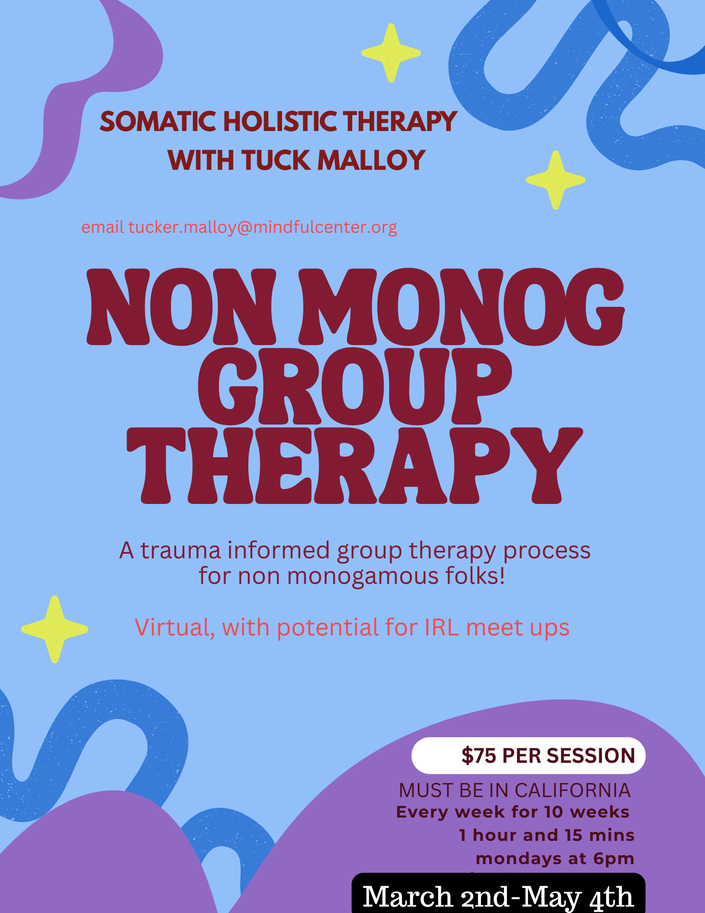 SOMATIC HOLISTIC THERAPY
WITH TUCK MALLOY

email tucker.malloy@mindfulcenter.org

NON MONOG
GROUP
THERAPY

A trauma informed group therapy process for non monogamous folks!

Virtual, with potential for IRL meet ups

$75 PER SESSION

MUST BE IN CALIFORNIA
Every week for 10 weeks
1 hour and 15 mins
mondays at 6pm

March 2nd-May 4th